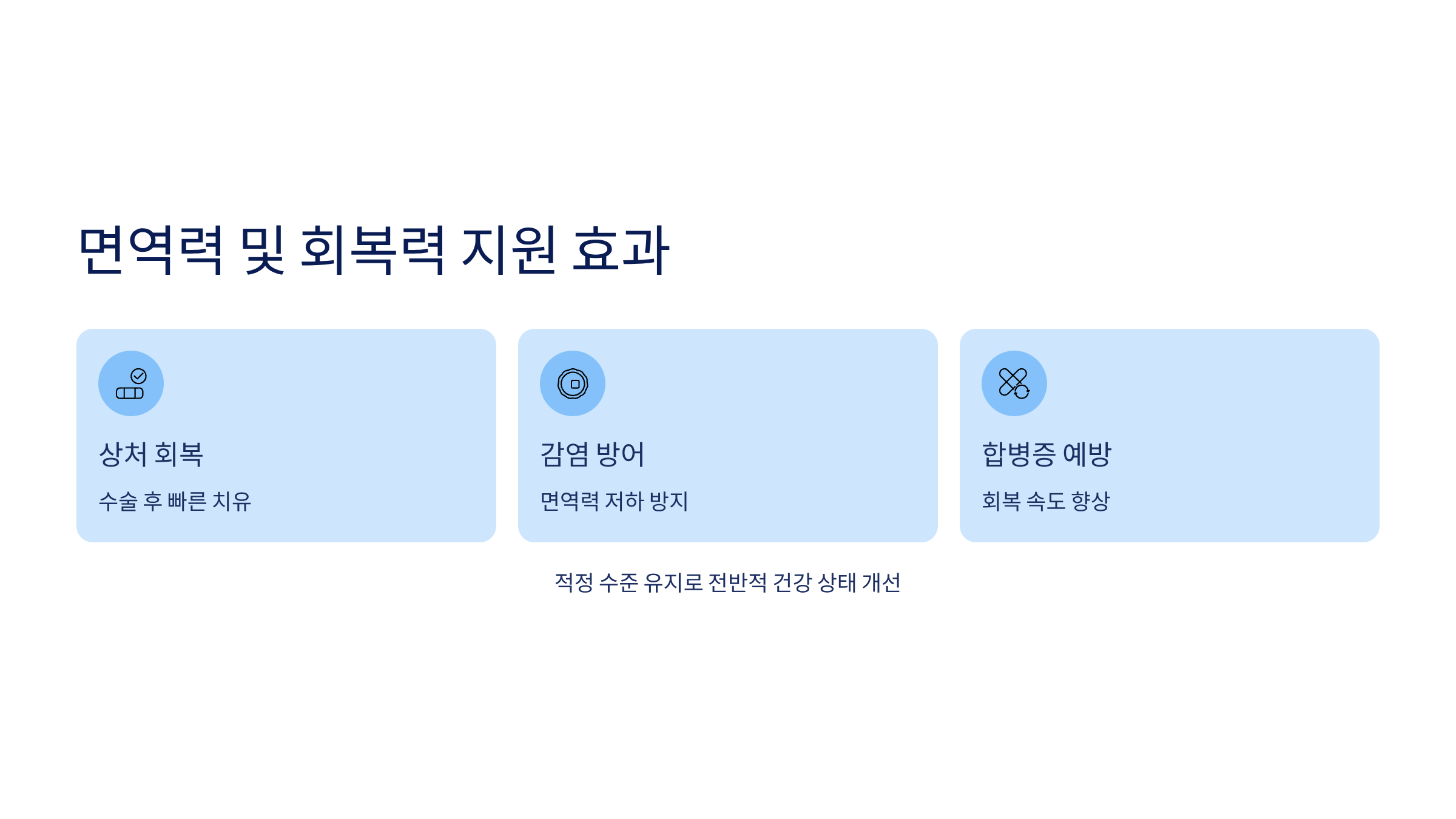 면역력 및 회복력 지원 효과

상처 회복

수술 후 빠른 치유

감염 방어

면역력 저하 방지

합병증 예방

회복 속도 향상

적정 수준 유지로 전반적 건강 상태 개선